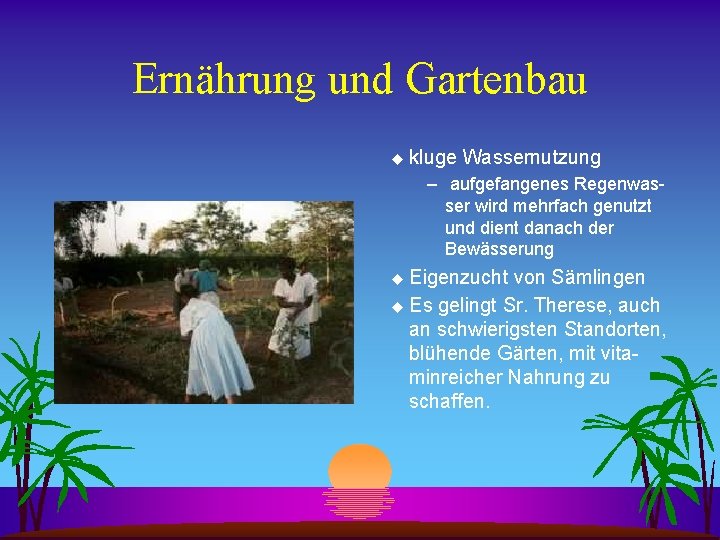 Ernährung und Gartenbau

◆ kluge Wassernutzung
– aufgefangenes Regenwasser wird mehrfach genutzt und dient danach der Bewässerung

◆ Eigenzucht von Sämlingen

◆ Es gelingt Sr. Therese, auch an schwierigsten Standorten, blühende Gärten, mit vitaminreicher Nahrung zu schaffen.